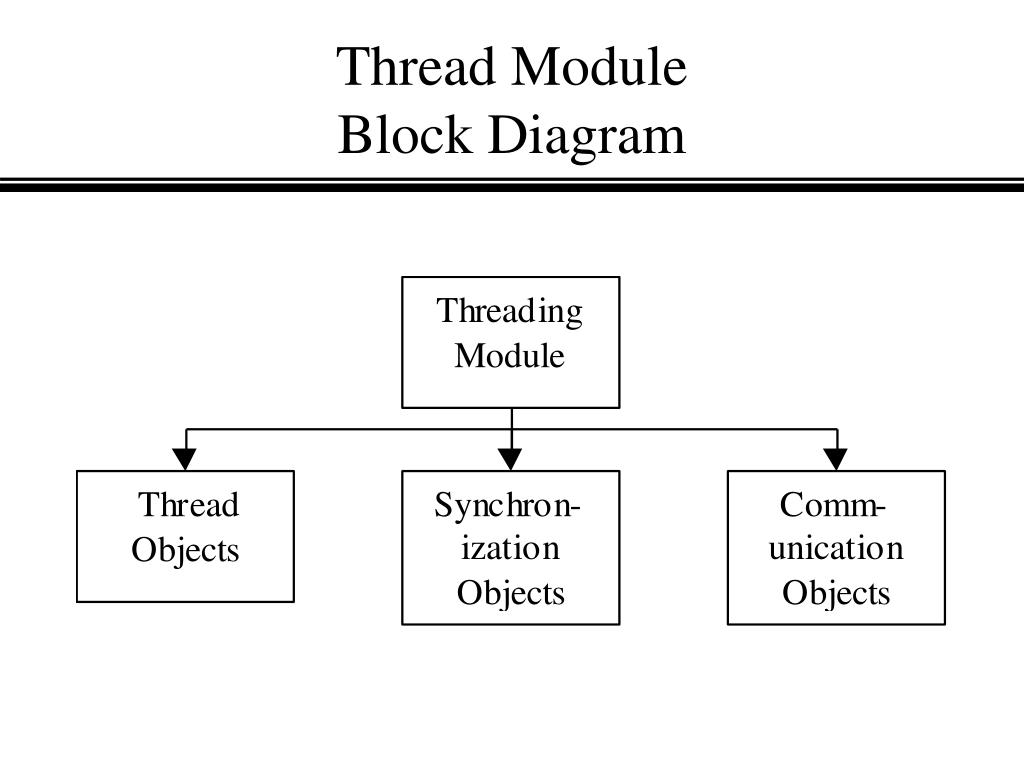 Thread Module
Block Diagram

Threading Module

Thread Objects

Synchronization Objects

Communication Objects